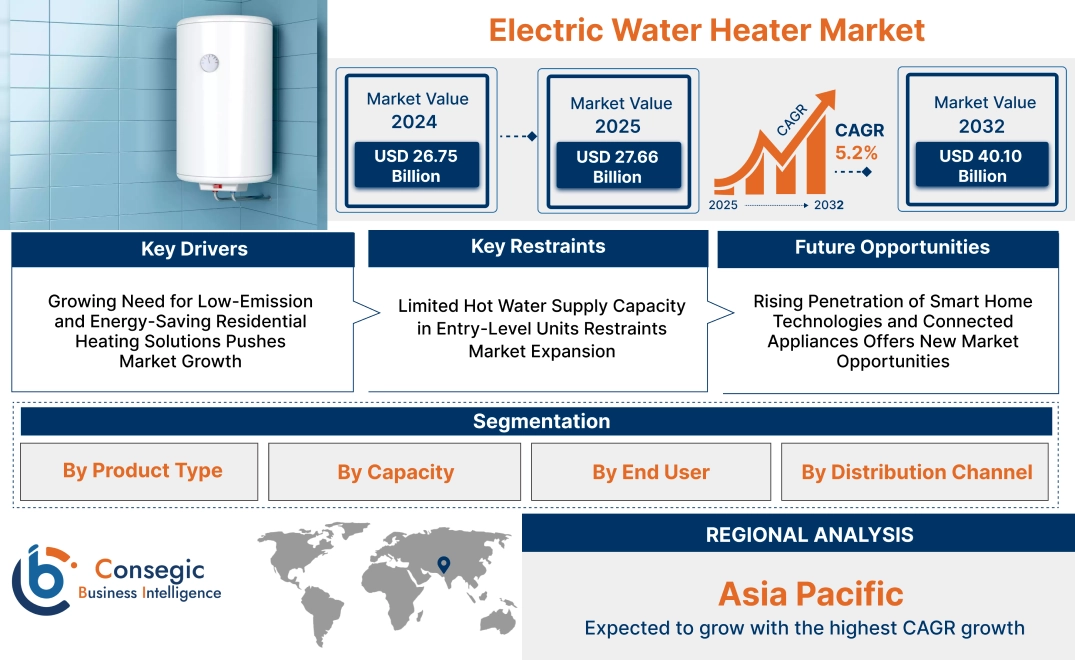 Electric Water Heater Market

Market Value
2024
USD 26.75 Billion

Market Value
2025
USD 27.66 Billion

CAGR
CAGR
5.2%
2025 2032

Market Value
2032
USD 40.10 Billion

Key Drivers
Growing Need for Low-Emission and Energy-Saving Residential Heating Solutions Pushes Market Growth

Key Restraints
Limited Hot Water Supply Capacity in Entry-Level Units Restraints Market Expansion

Future Opportunities
Rising Penetration of Smart Home Technologies and Connected Appliances Offers New Market Opportunities

Segmentation
By Product Type
By Capacity
By End User
By Distribution Channel

Consegic
Business Intelligence

REGIONAL ANALYSIS
Asia Pacific
Expected to grow with the highest CAGR growth